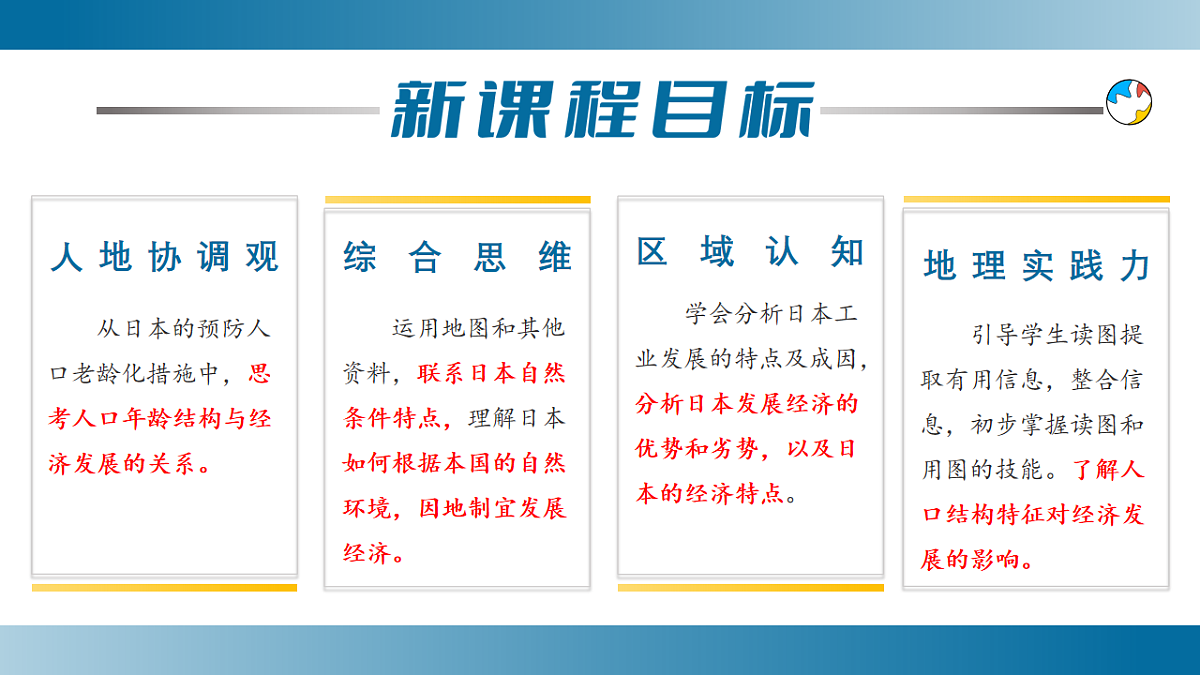 新课程目标

人地协调观

从日本的预防人口老龄化措施中，思考人口年龄结构与经济发展的关系。

综合思维

运用地图和其他资料，联系日本自然条件特点，理解日本如何根据本国的自然环境，因地制宜发展经济。

区域认知

学会分析日本工业发展的特点及成因，分析日本发展经济的优势和劣势，以及日本的经济特点。

地理实践力

引导学生读图提取有用信息，整合信息，初步掌握读图和用图的技能。了解人口结构特征对经济发展的影响。